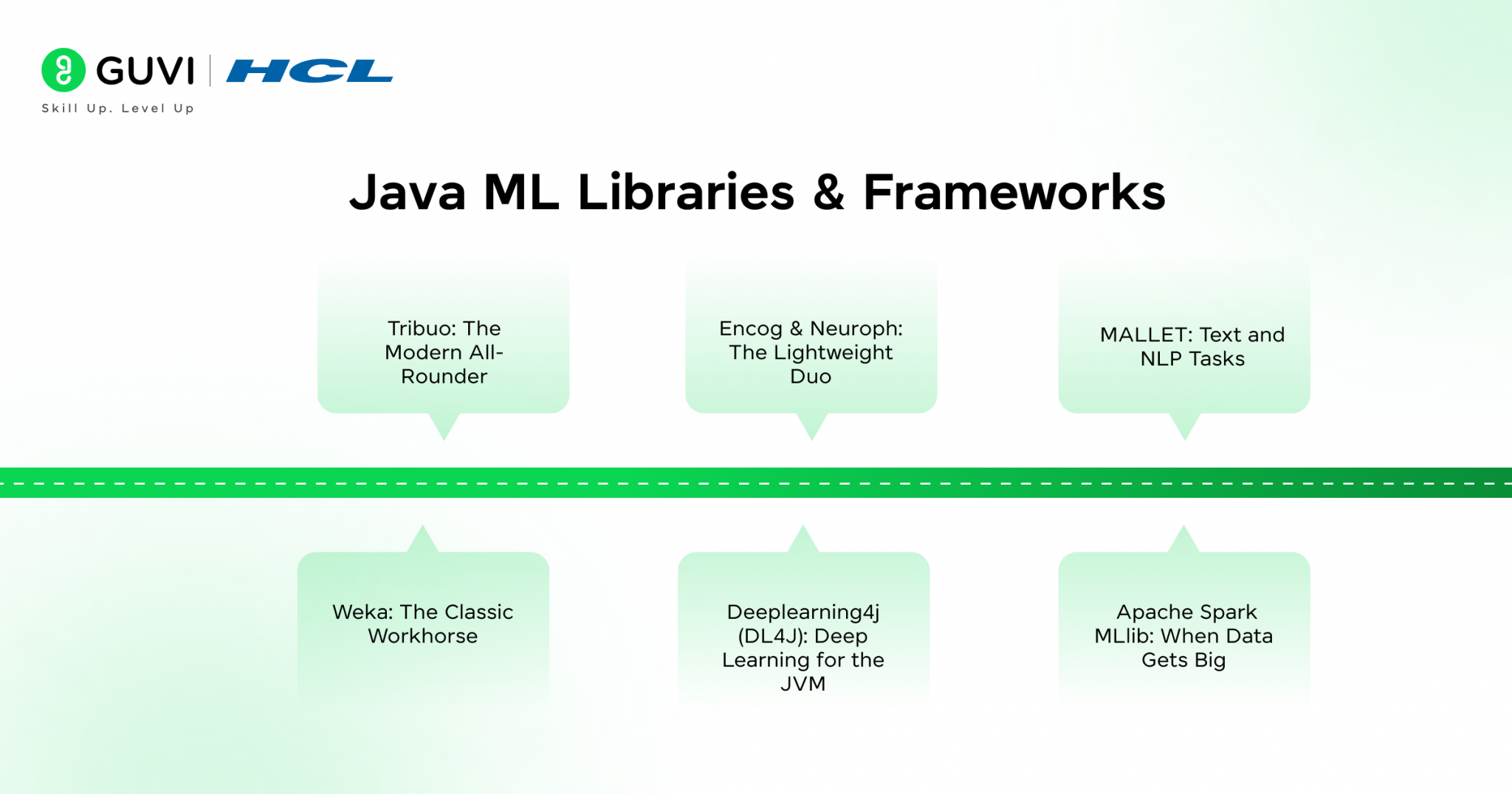 GUVI | HCL
Skill Up. Level Up

Java ML Libraries & Frameworks

Tribuo: The Modern All-Rounder

Encog & Neuroph: The Lightweight Duo

MALLET: Text and NLP Tasks

Weka: The Classic Workhorse

Deeplearning4j (DL4J): Deep Learning for the JVM

Apache Spark MLlib: When Data Gets Big